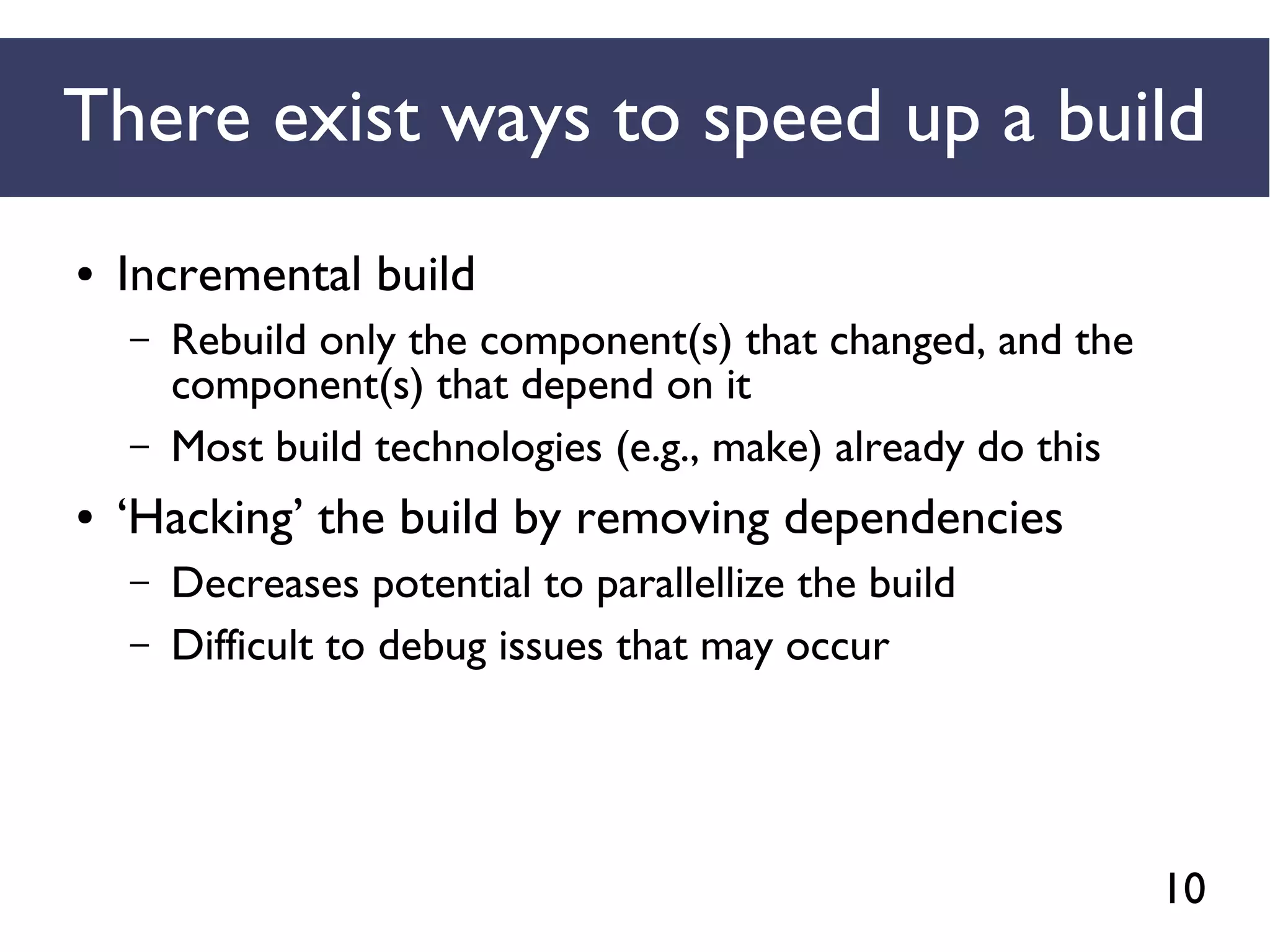 There exist ways to speed up a build

• Incremental build
  – Rebuild only the component(s) that changed, and the component(s) that depend on it
  – Most build technologies (e.g., make) already do this
• ‘Hacking’ the build by removing dependencies
  – Decreases potential to parallellize the build
  – Difficult to debug issues that may occur

10